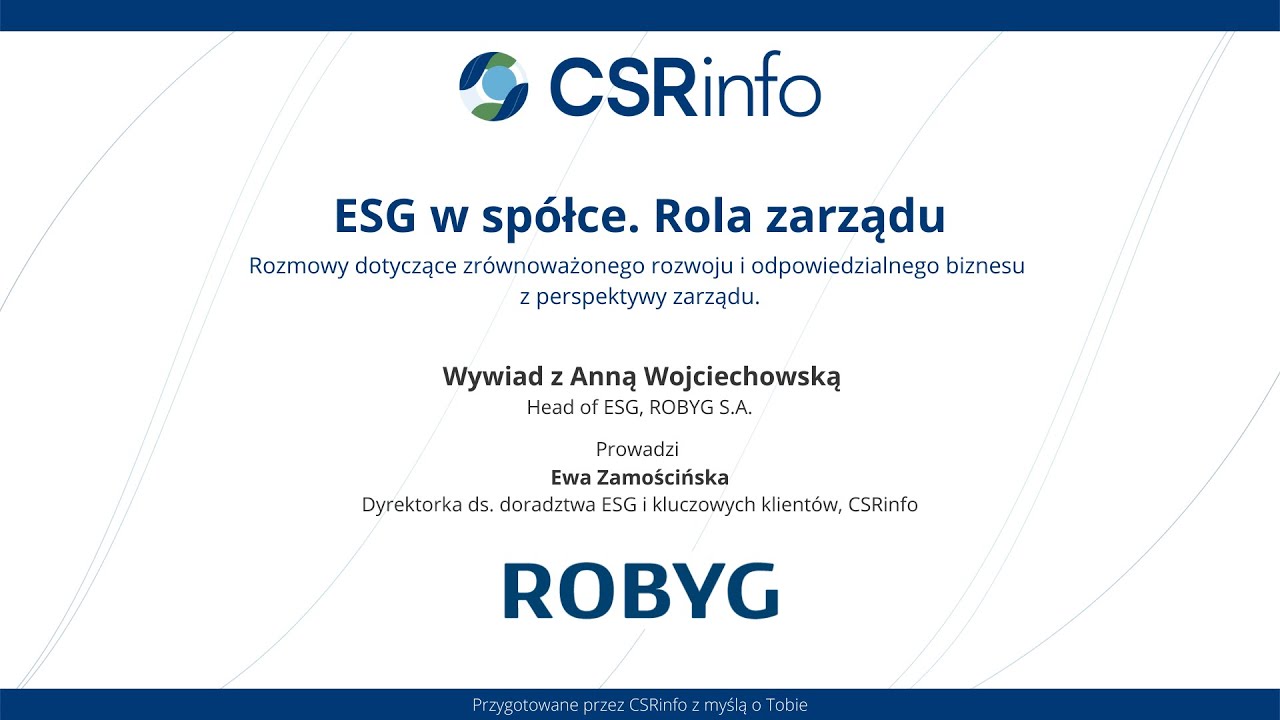 CSRinfo

ESG w spółce. Rola zarządu

Rozmowy dotyczące zrównoważonego rozwoju i odpowiedzialnego biznesu z perspektywy zarządu.

Wywiad z Anną Wojciechowską
Head of ESG, ROBYG S.A.

Prowadzi
Ewa Zamościńska
Dyrektorka ds. doradztwa ESG i kluczowych klientów, CSRinfo

ROBYG

Przygotowane przez CSRinfo z myślą o Tobie